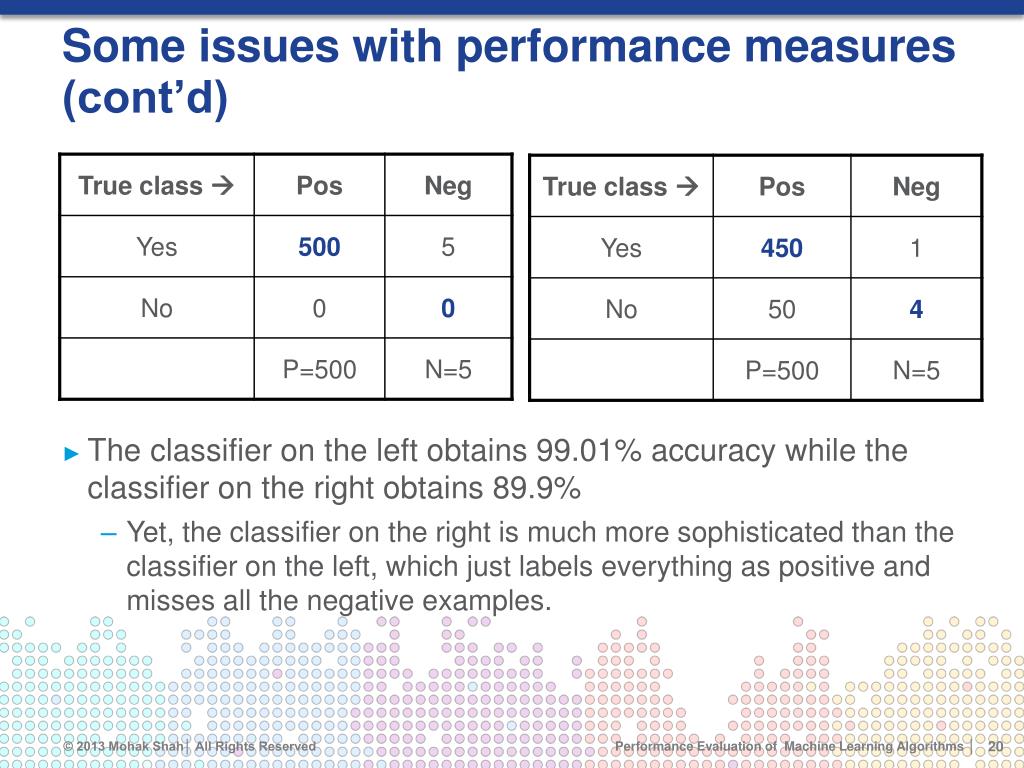 Some issues with performance measures (cont'd)

| True class → | Pos | Neg |
|---|---|---|
| Yes | 500 | 5 |
| No | 0 | 0 |
| | P=500 | N=5 |

| True class → | Pos | Neg |
|---|---|---|
| Yes | 450 | 1 |
| No | 50 | 4 |
| | P=500 | N=5 |

► The classifier on the left obtains 99.01% accuracy while the classifier on the right obtains 89.9%

– Yet, the classifier on the right is much more sophisticated than the classifier on the left, which just labels everything as positive and misses all the negative examples.

© 2013 Mohak Shah | All Rights Reserved

Performance Evaluation of Machine Learning Algorithms | 20